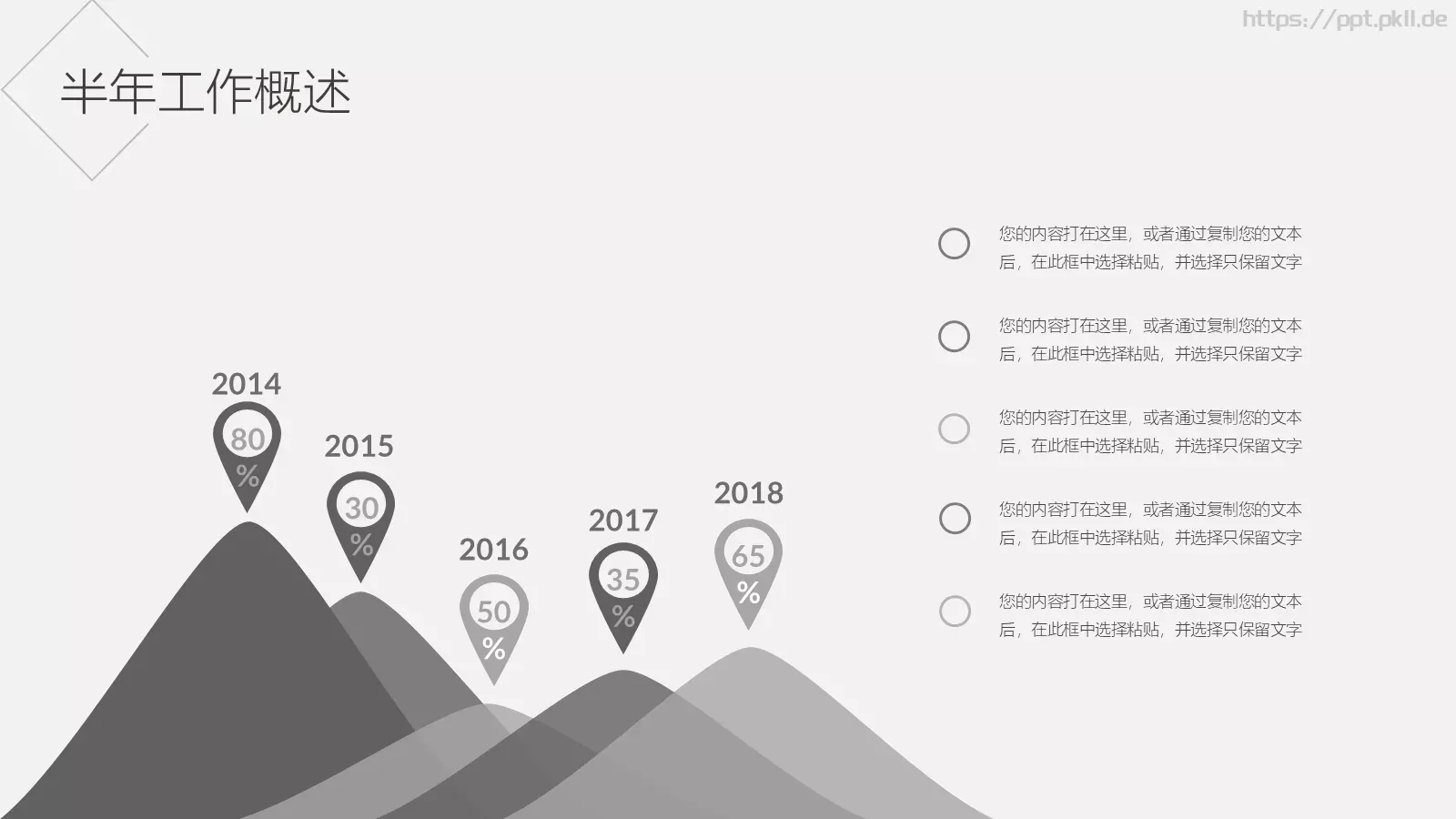 https://ppt.pkll.de

半年工作概述

2014
80 %

2015
30 %

2016
50 %

2017
35 %

2018
65 %

您的内容打在这里，或者通过复制您的文本后，在此框中选择粘贴，并选择只保留文字

您的内容打在这里，或者通过复制您的文本后，在此框中选择粘贴，并选择只保留文字

您的内容打在这里，或者通过复制您的文本后，在此框中选择粘贴，并选择只保留文字

您的内容打在这里，或者通过复制您的文本后，在此框中选择粘贴，并选择只保留文字

您的内容打在这里，或者通过复制您的文本后，在此框中选择粘贴，并选择只保留文字